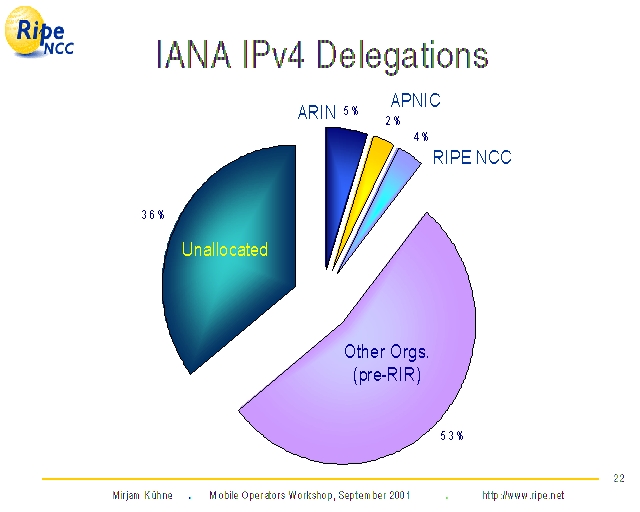 Ripe NCC

IANA IPv4 Delegations

ARIN 5%

APNIC 2%

4%

RIPE NCC

36%

Unallocated

Other Orgs. (pre-RIR)

53%

22

Mirjam Kühne . Mobile Operators Workshop, September 2001 . http://www.ripe.net